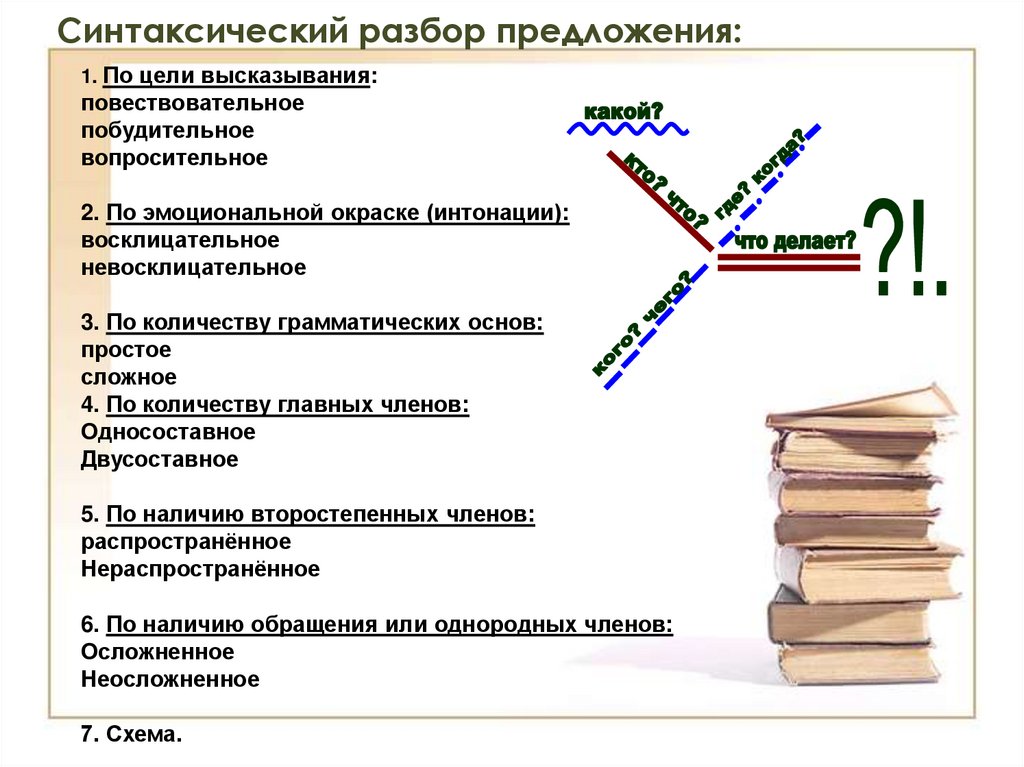 Синтаксический разбор предложения:

1. По цели высказывания:
повествовательное
побудительное
вопросительное

2. По эмоциональной окраске (интонации):
восклицательное
невосклицательное

3. По количеству грамматических основ:
простое
сложное

4. По количеству главных членов:
Односоставное
Двусоставное

5. По наличию второстепенных членов:
распространённое
Нераспространённое

6. По наличию обращения или однородных членов:
Осложненное
Неосложненное

7. Схема.

какой?
кто? что?
где? когда?
что делает?
кого? чего?
?!.